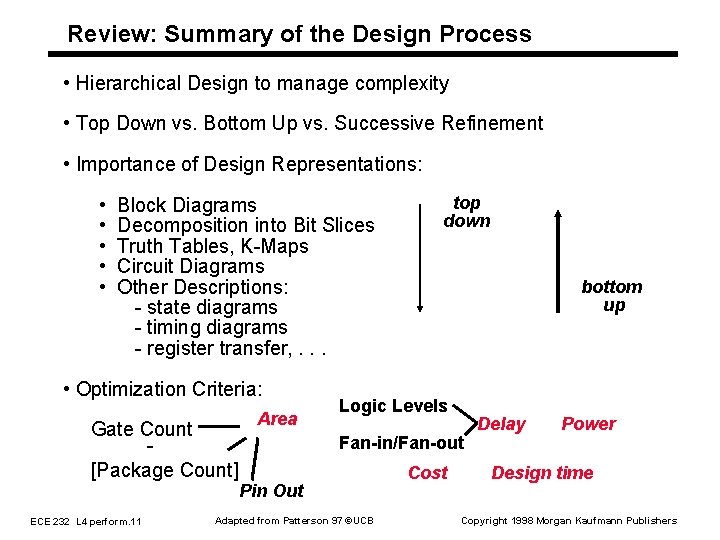 Review: Summary of the Design Process

• Hierarchical Design to manage complexity

• Top Down vs. Bottom Up vs. Successive Refinement

• Importance of Design Representations:

• Block Diagrams
• Decomposition into Bit Slices
• Truth Tables, K-Maps
• Circuit Diagrams
• Other Descriptions:
- state diagrams
- timing diagrams
- register transfer, . . .

top down

bottom up

• Optimization Criteria:

Gate Count
-
[Package Count]

Area

Pin Out

Logic Levels

Fan-in/Fan-out

Delay

Power

Cost

Design time

ECE 232 L4 perform.11

Adapted from Patterson 97 ©UCB

Copyright 1998 Morgan Kaufmann Publishers